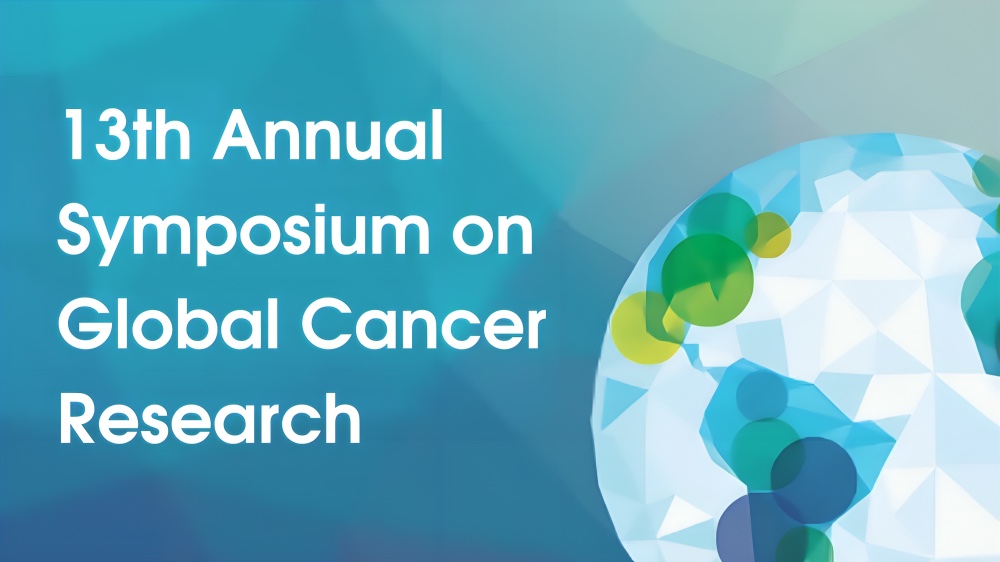 13th Annual Symposium on Global Cancer Research